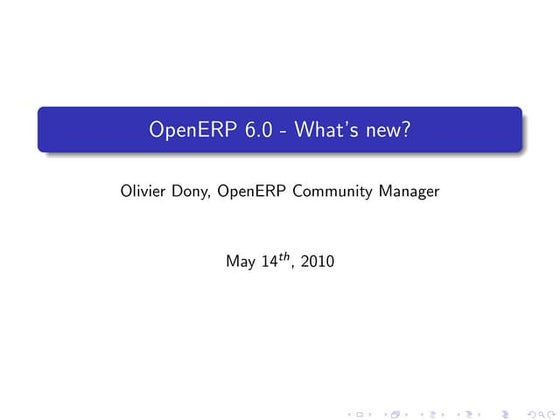 OpenERP 6.0 - What's new?

Olivier Dony, OpenERP Community Manager

May $14^{th}$, 2010